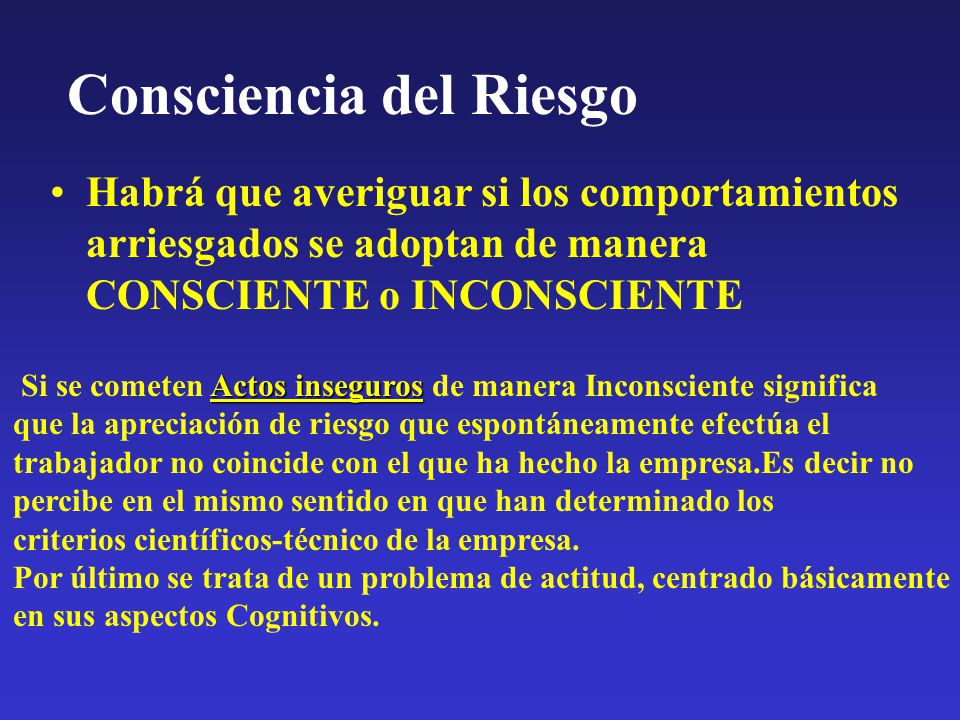 Consciencia del Riesgo

• Habrá que averiguar si los comportamientos arriesgados se adoptan de manera CONSCIENTE o INCONSCIENTE

Si se cometen Actos inseguros de manera Inconsciente significa que la apreciación de riesgo que espontáneamente efectúa el trabajador no coincide con el que ha hecho la empresa.Es decir no percibe en el mismo sentido en que han determinado los criterios científicos-técnico de la empresa.
Por último se trata de un problema de actitud, centrado básicamente en sus aspectos Cognitivos.